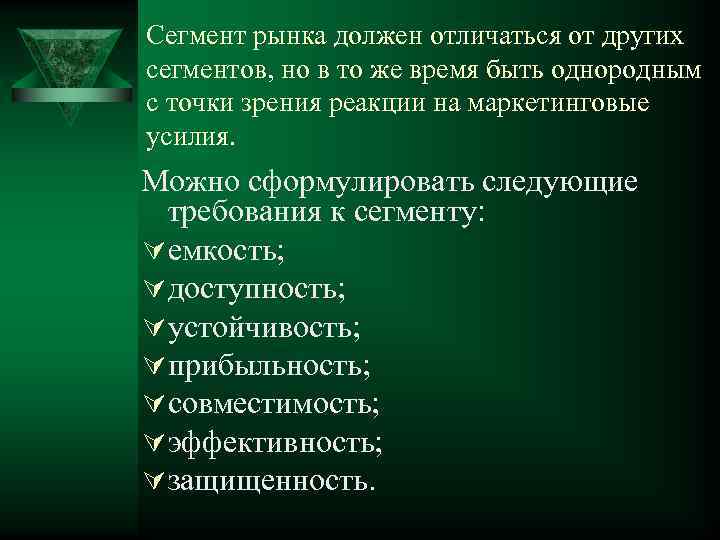 Сегмент рынка должен отличаться от других сегментов, но в то же время быть однородным с точки зрения реакции на маркетинговые усилия.

Можно сформулировать следующие требования к сегменту:

емкость;

доступность;

устойчивость;

прибыльность;

совместимость;

эффективность;

защищенность.